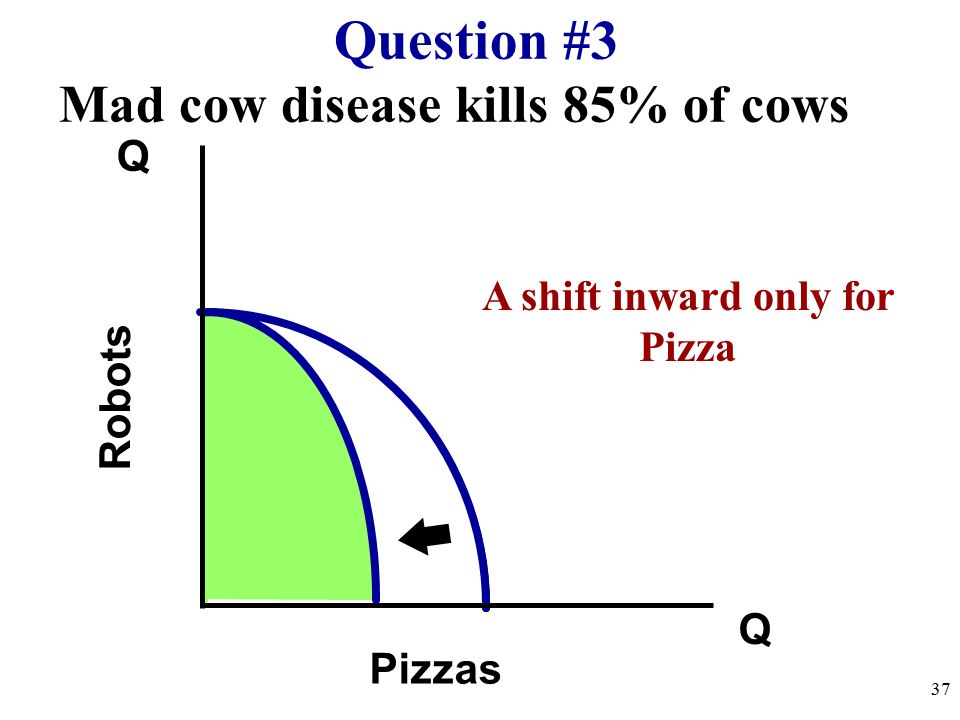 Question #3
Mad cow disease kills 85% of cows

Q

Robots

A shift inward only for Pizza

Q

Pizzas

37